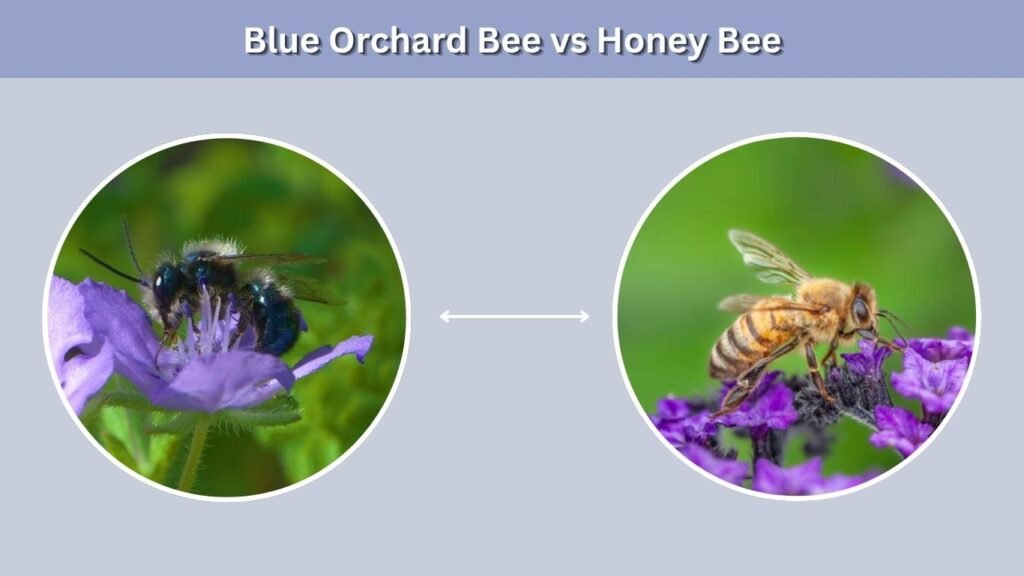 Blue Orchard Bee vs Honey Bee